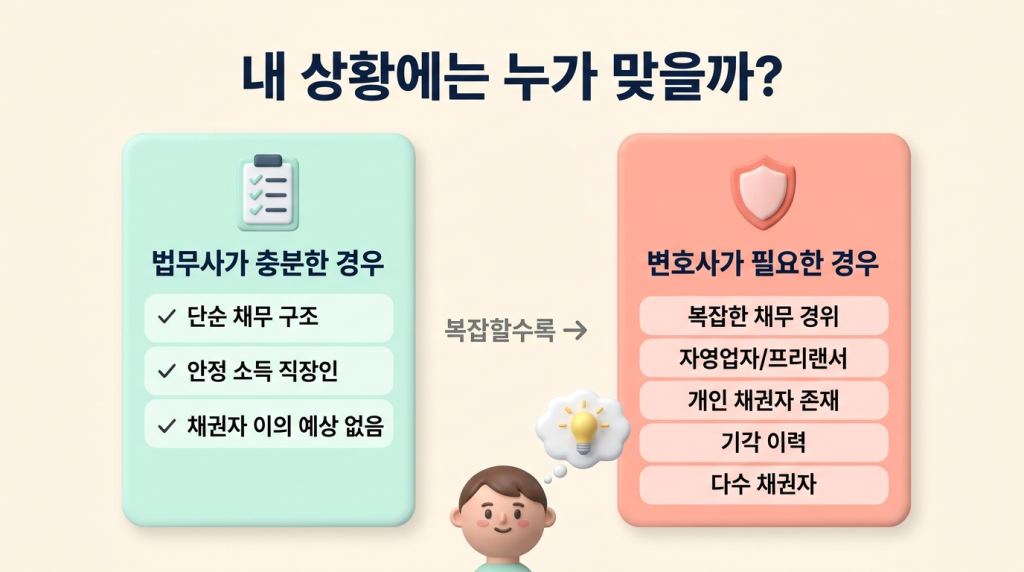 내 상황에는 누가 맞을까?

법무사가 충분한 경우

✓ 단순 채무 구조

✓ 안정 소득 직장인

✓ 채권자 이의 예상 없음

복잡할수록 →

변호사가 필요한 경우

복잡한 채무 경위

자영업자/프리랜서

개인 채권자 존재

기각 이력

다수 채권자